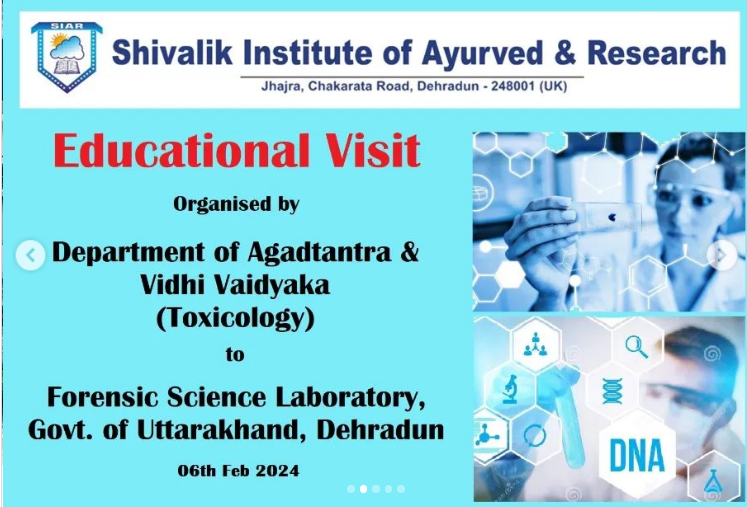 SIAR

Shivalik Institute of Ayurved & Research
Jhajra, Chakarata Road, Dehradun - 248001 (UK)

Educational Visit

Organised by

Department of Agadtantra & Vidhi Vaidyaka (Toxicology)

to

Forensic Science Laboratory, Govt. of Uttarakhand, Dehradun

06th Feb 2024

DNA